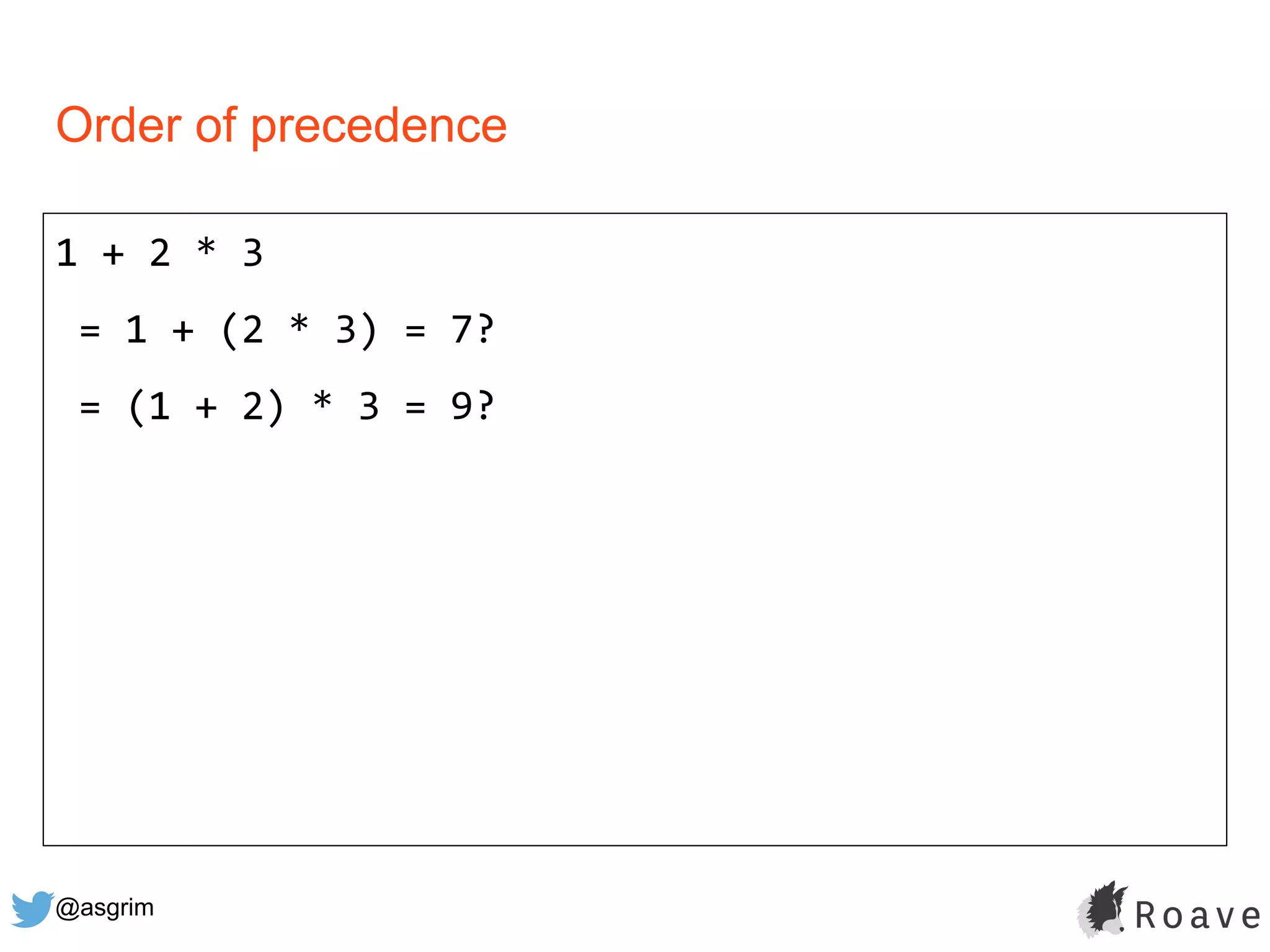 Order of precedence

1 + 2 * 3

= 1 + (2 * 3) = 7?

= (1 + 2) * 3 = 9?

@asgrim

Roave